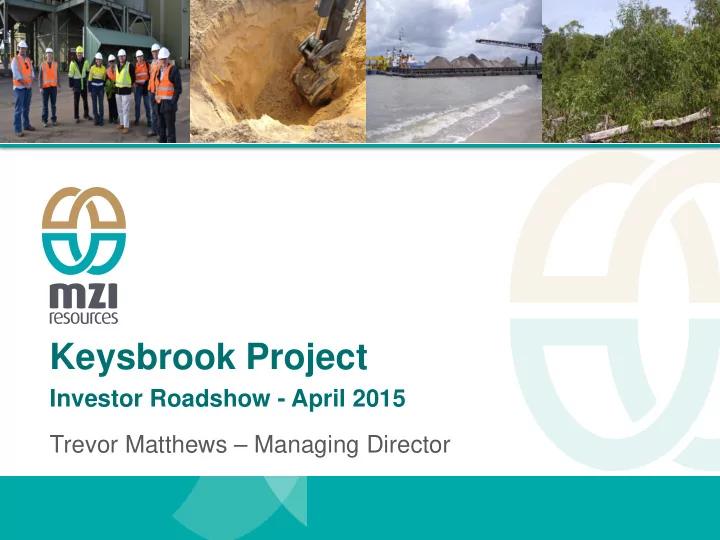 mzi resources

Keysbrook Project

Investor Roadshow - April 2015

Trevor Matthews – Managing Director